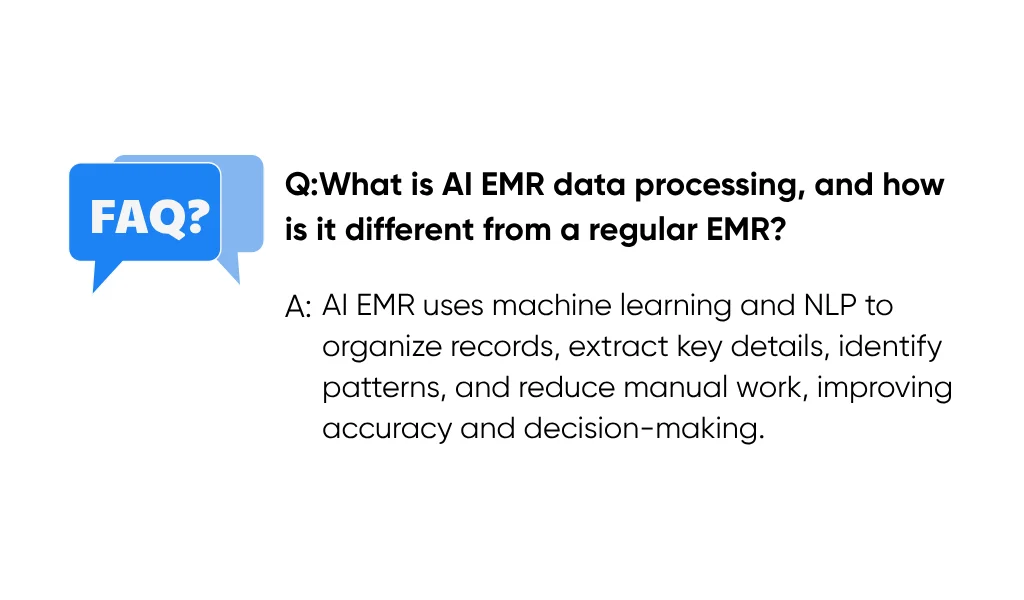 FAQ?

Q:What is AI EMR data processing, and how is it different from a regular EMR?

A: AI EMR uses machine learning and NLP to organize records, extract key details, identify patterns, and reduce manual work, improving accuracy and decision-making.